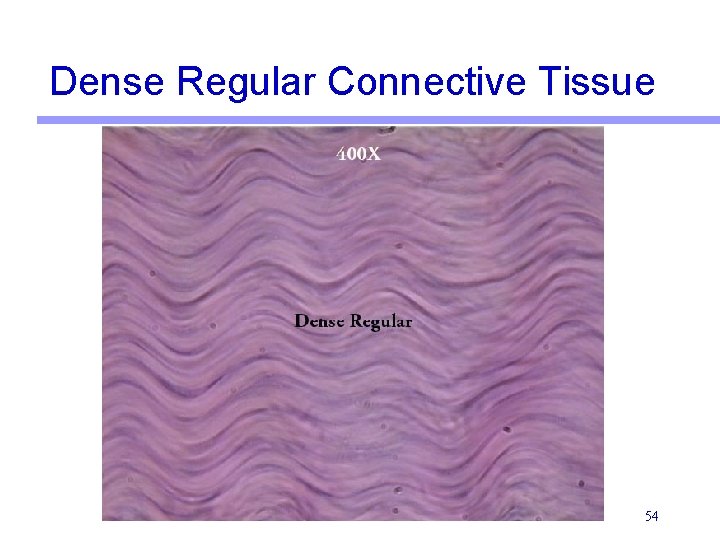 Dense Regular Connective Tissue

400X

Dense Regular

54